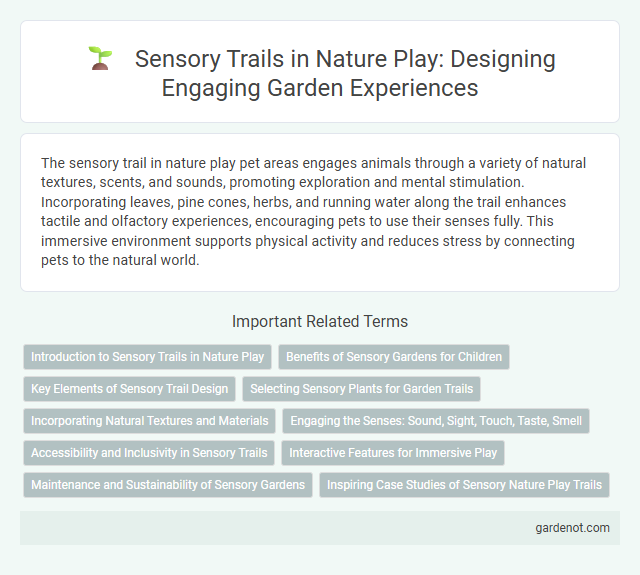 Sensory Trails in Nature Play: Designing Engaging Garden Experiences

The sensory trail in nature play pet areas engages animals through a variety of natural textures, scents, and sounds, promoting exploration and mental stimulation. Incorporating leaves, pine cones, herbs, and running water along the trail enhances tactile and olfactory experiences, encouraging pets to use their senses fully. This immersive environment supports physical activity and reduces stress by connecting pets to the natural world.

Important Related Terms

Introduction to Sensory Trails in Nature Play

Benefits of Sensory Gardens for Children

Key Elements of Sensory Trail Design

Selecting Sensory Plants for Garden Trails

Incorporating Natural Textures and Materials

Engaging the Senses: Sound, Sight, Touch, Taste, Smell

Accessibility and Inclusivity in Sensory Trails

Interactive Features for Immersive Play

Maintenance and Sustainability of Sensory Gardens

Inspiring Case Studies of Sensory Nature Play Trails

gardenot.com